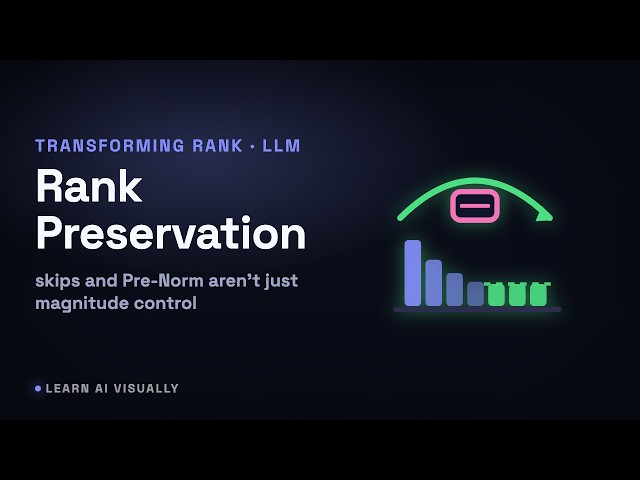 TRANSFORMING RANK · LLM

Rank Preservation

skips and Pre-Norm aren't just magnitude control

LEARN AI VISUALLY